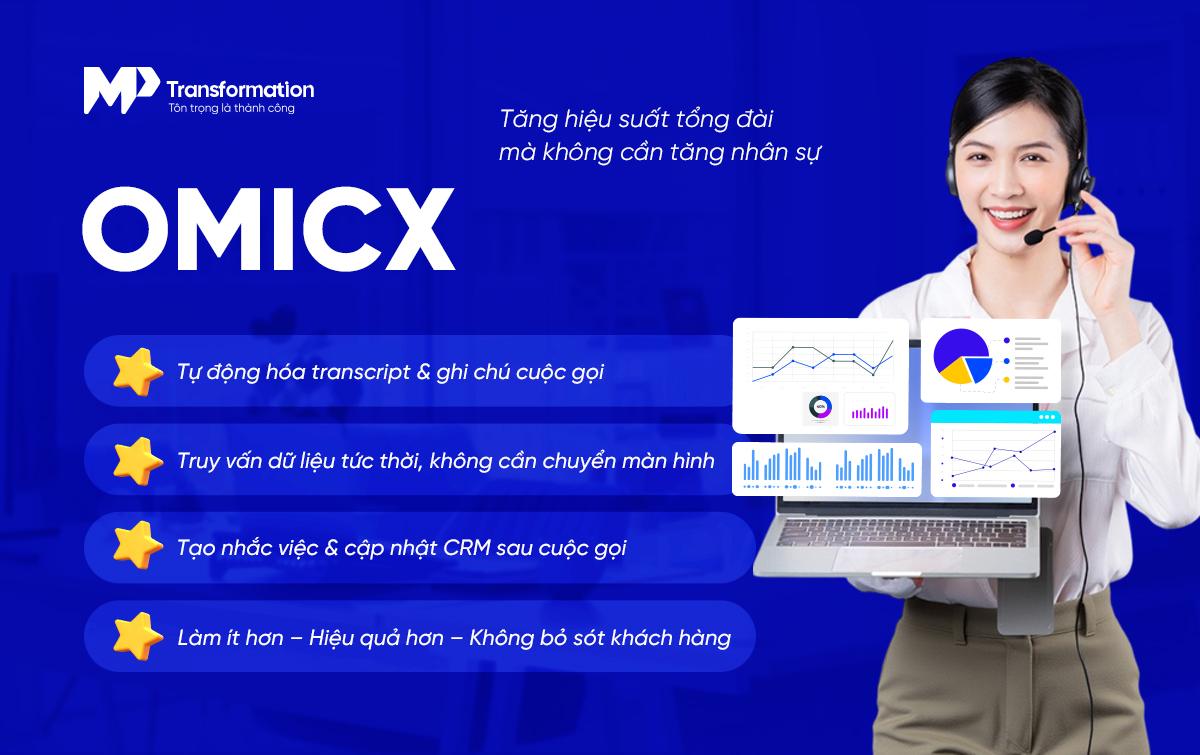 MP Transformation
Tôn trọng là thành công

Tăng hiệu suất tổng đài mà không cần tăng nhân sự

OMICX

Tự động hóa transcript & ghi chú cuộc gọi

Truy vấn dữ liệu tức thời, không cần chuyển màn hình

Tạo nhắc việc & cập nhật CRM sau cuộc gọi

Làm ít hơn – Hiệu quả hơn – Không bỏ sót khách hàng